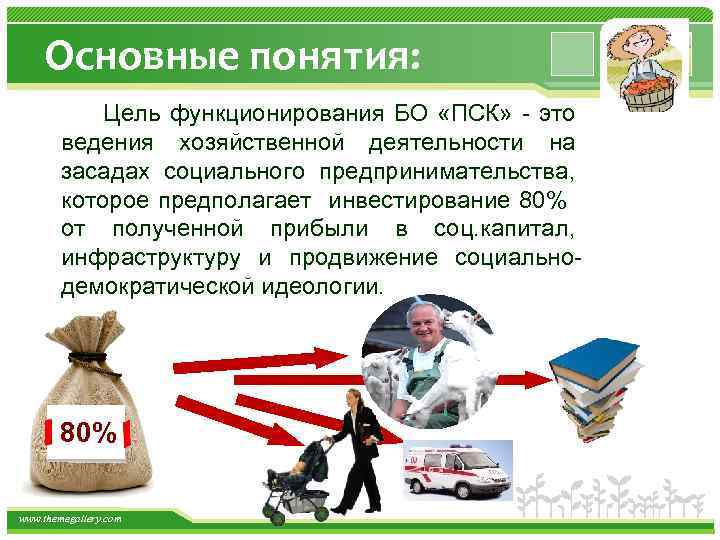 Основные понятия:

Цель функционирования БО «ПСК» - это ведения хозяйственной деятельности на засадах социального предпринимательства, которое предполагает инвестирование 80% от полученной прибыли в соц.капитал, инфраструктуру и продвижение социально-демократической идеологии.

80%

www.themegallery.com